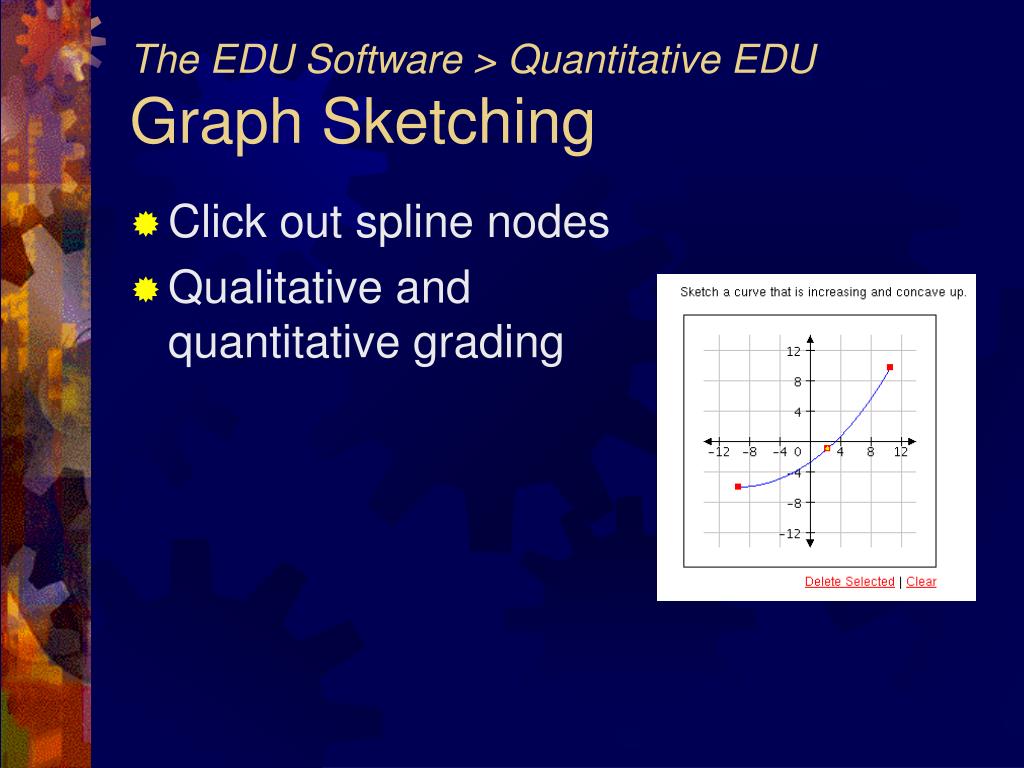 The EDU Software > Quantitative EDU
Graph Sketching

Click out spline nodes
Qualitative and quantitative grading

Sketch a curve that is increasing and concave up.

12
8
4
−12 −8 −4 0 4 8 12
−4
−8
−12

Delete Selected | Clear